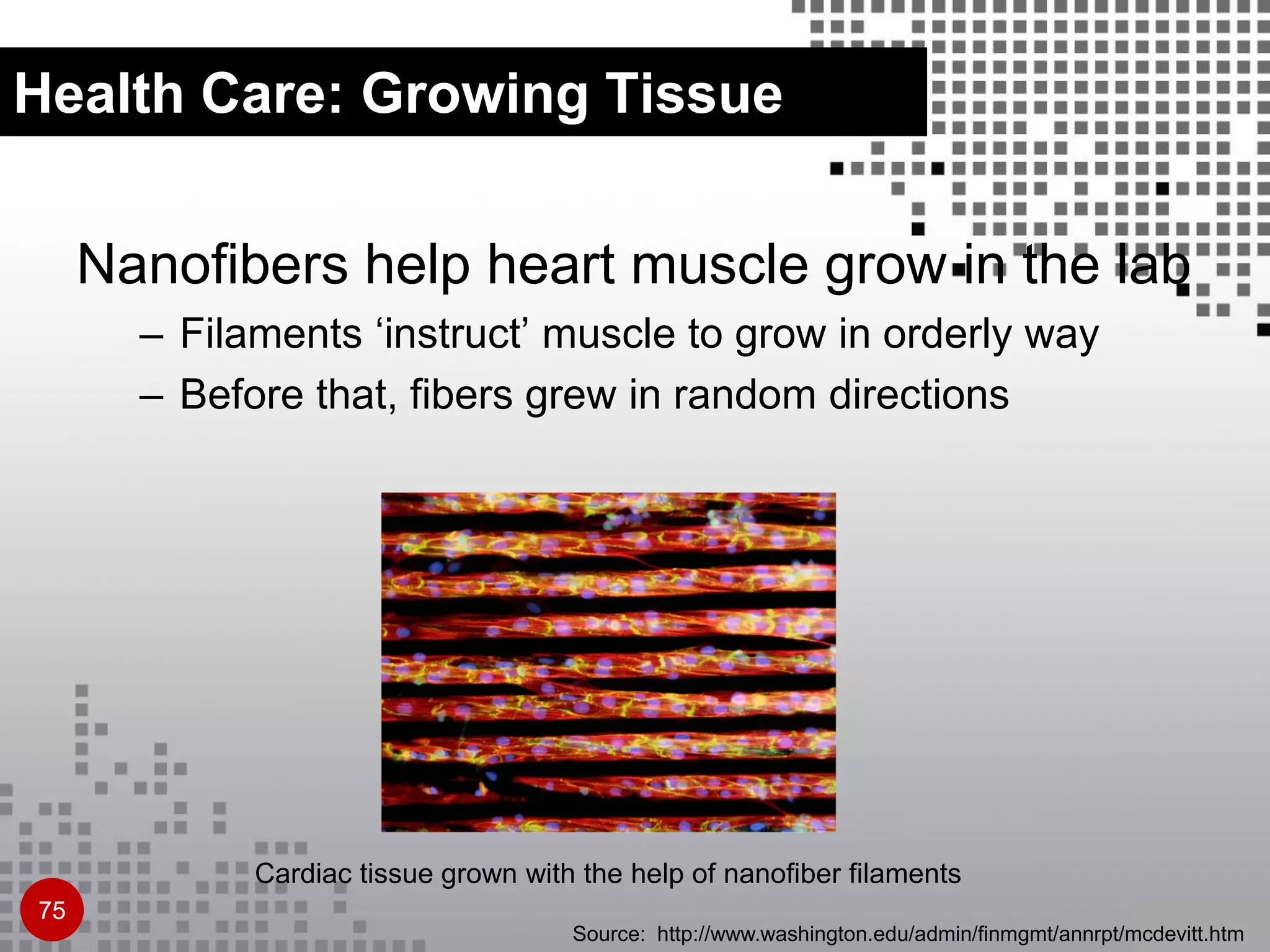 Health Care: Growing Tissue

Nanofibers help heart muscle grow in the lab

– Filaments ‘instruct’ muscle to grow in orderly way
– Before that, fibers grew in random directions

Cardiac tissue grown with the help of nanofiber filaments

75

Source: http://www.washington.edu/admin/finmgmt/annrpt/mcdevitt.htm